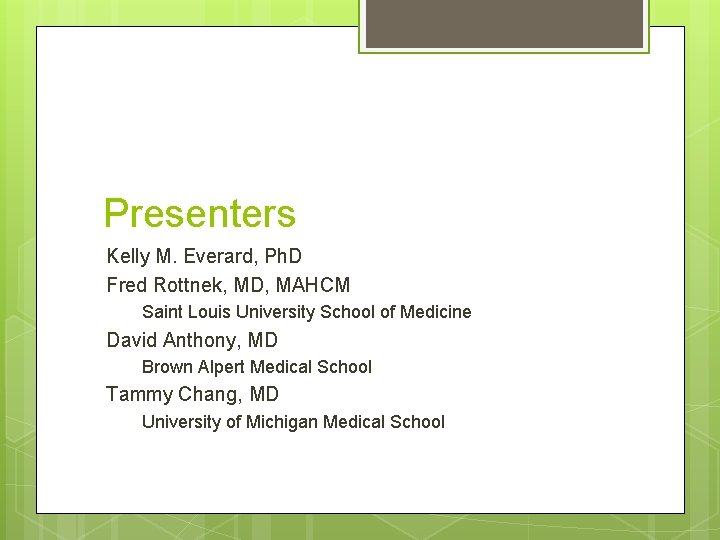 Presenters

Kelly M. Everard, PhD

Fred Rottnek, MD, MAHCM

Saint Louis University School of Medicine

David Anthony, MD

Brown Alpert Medical School

Tammy Chang, MD

University of Michigan Medical School